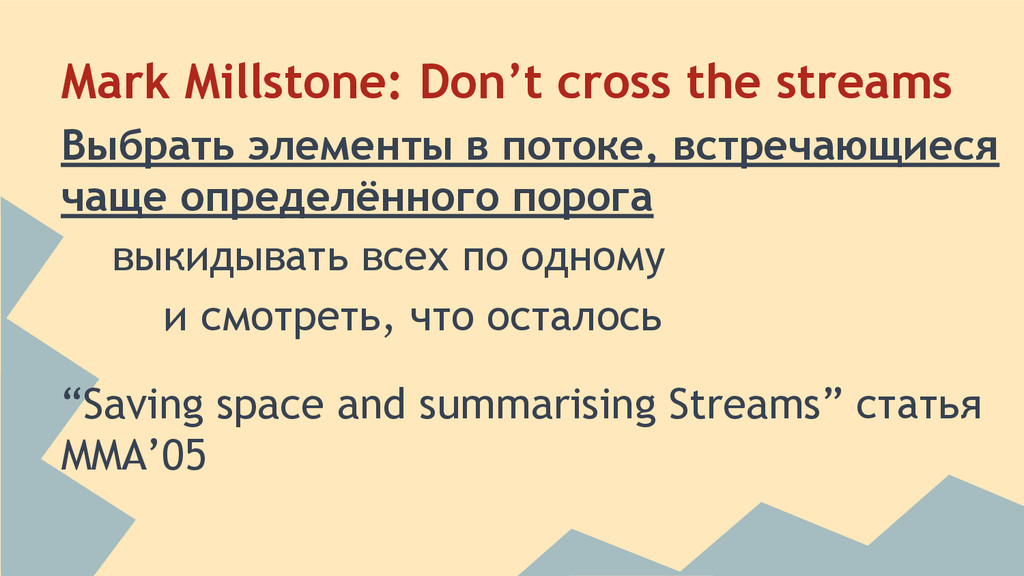 Mark Millstone: Don’t cross the streams

Выбрать элементы в потоке, встречающиеся чаще определённого порога

выкидывать всех по одному

и смотреть, что осталось

“Saving space and summarising Streams” статья MMA’05